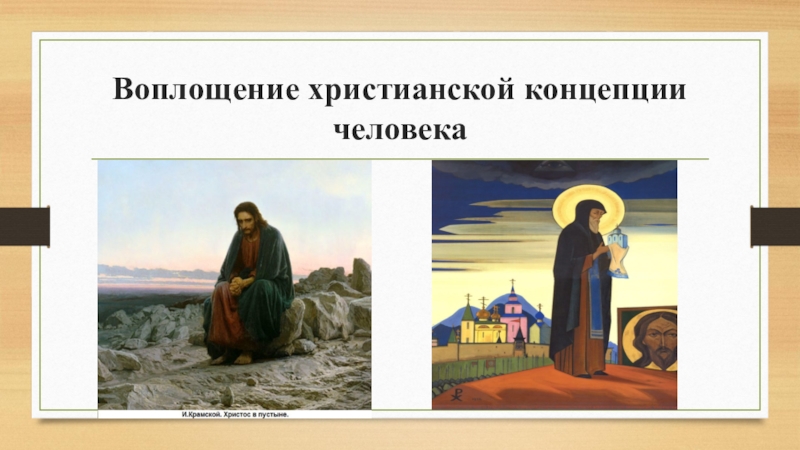 Воплощение христианской концепции человека

И.Крамской. Христос в пустыне.